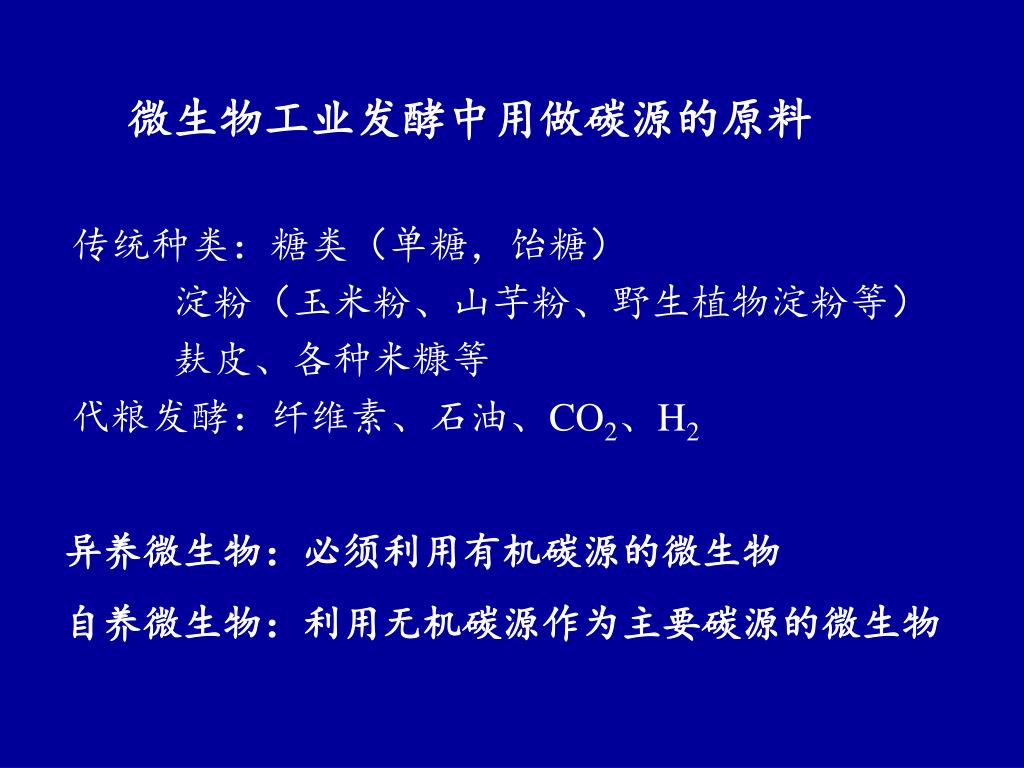 微生物工业发酵中用做碳源的原料

传统种类：糖类（单糖，饴糖）
淀粉（玉米粉、山芋粉、野生植物淀粉等）
麸皮、各种米糠等
代粮发酵：纤维素、石油、$CO_2$、$H_2$

异养微生物：必须利用有机碳源的微生物

自养微生物：利用无机碳源作为主要碳源的微生物